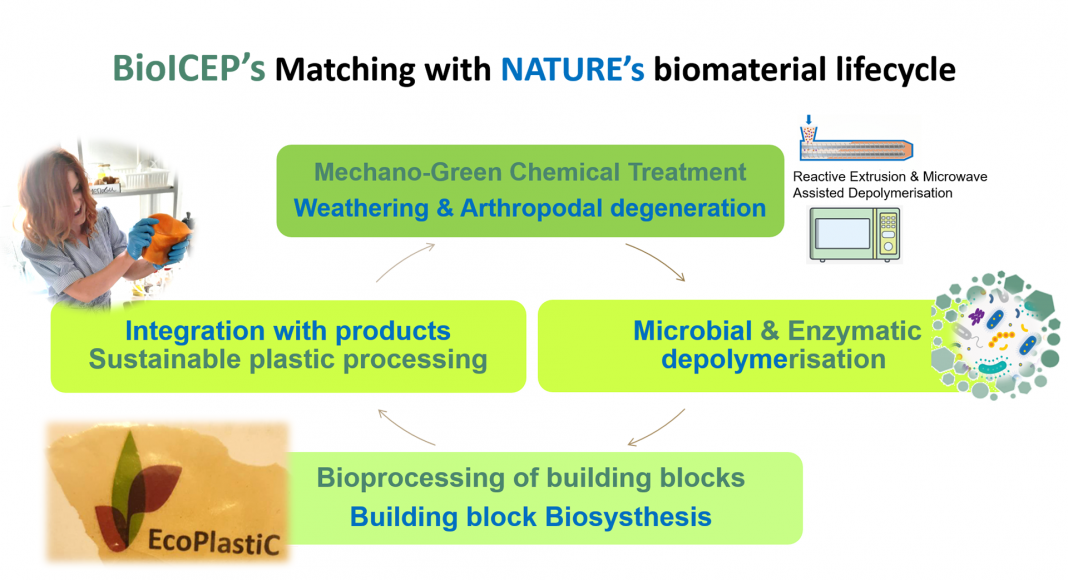 BioICEP's Matching with NATURE's biomaterial lifecycle

Mechano-Green Chemical Treatment
Weathering & Arthropodal degeneration

Reactive Extrusion & Microwave Assisted Depolymerisation

Integration with products
Sustainable plastic processing

Microbial & Enzymatic depolymerisation

Bioprocessing of building blocks
Building block Biosysthesis

EcoPlastiC